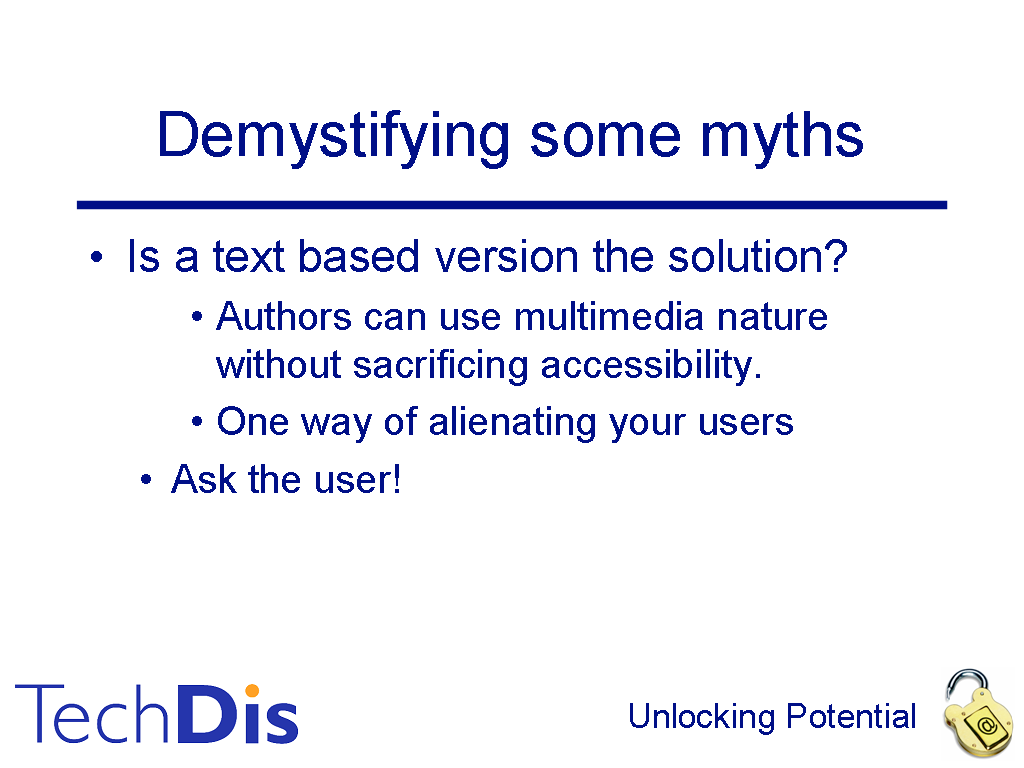 Demystifying some myths

• Is a text based version the solution?

• Authors can use multimedia nature without sacrificing accessibility.

• One way of alienating your users

• Ask the user!

TechDis

Unlocking Potential

@